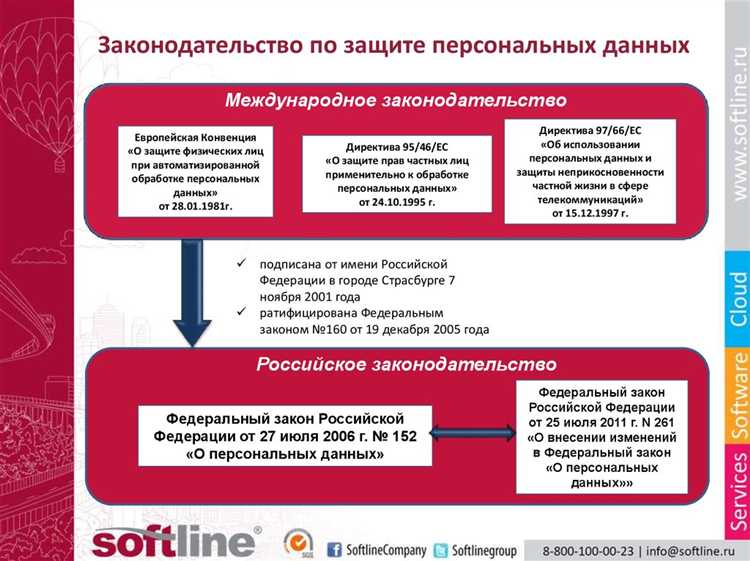 Законодательство по защите персональных данных

Международное законодательство

Европейская Конвенция «О защите физических лиц при автоматизированной обработке персональных данных» от 28.01.1981г.

Директива 95/46/ЕС «О защите прав частных лиц применительно к обработке персональных данных» от 24.10.1995 г.

Директива 97/66/ЕС «Об использовании персональных данных и защиты неприкосновенности частной жизни в сфере телекоммуникаций» от 15.12.1997 г.

✓ подписана от имени Российской Федерации в городе Страсбурге 7 ноября 2001 года
✓ ратифицирована Федеральным законом №160 от 19 декабря 2005 года

Российское законодательство

Федеральный закон Российской Федерации от 27 июля 2006 г. № 152 «О персональных данных»

Федеральный закон Российской Федерации от 25 июля 2011 г. N 261 «О внесении изменений в Федеральный закон «О персональных данных»»

www.softline.ru

Cloud Software Services

softline®

SoftlineCompany Softlinegroup

8-800-100-00-23 | info@softline.ru